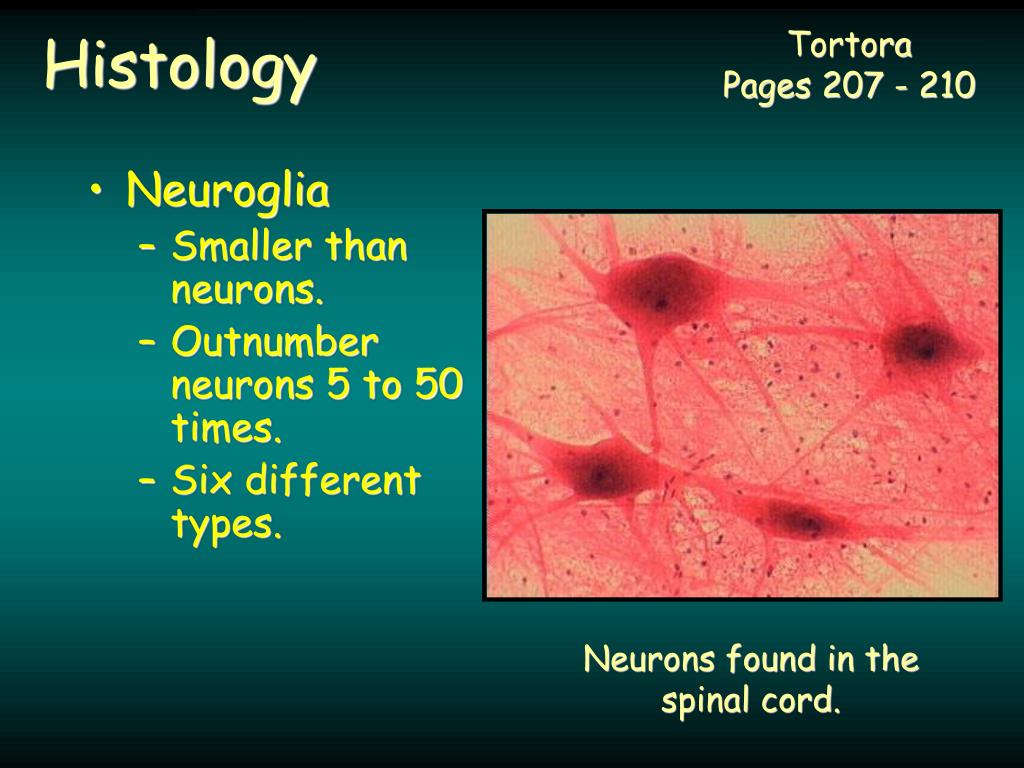 Histology

Tortora
Pages 207 - 210

• Neuroglia
– Smaller than neurons.
– Outnumber neurons 5 to 50 times.
– Six different types.

Neurons found in the spinal cord.